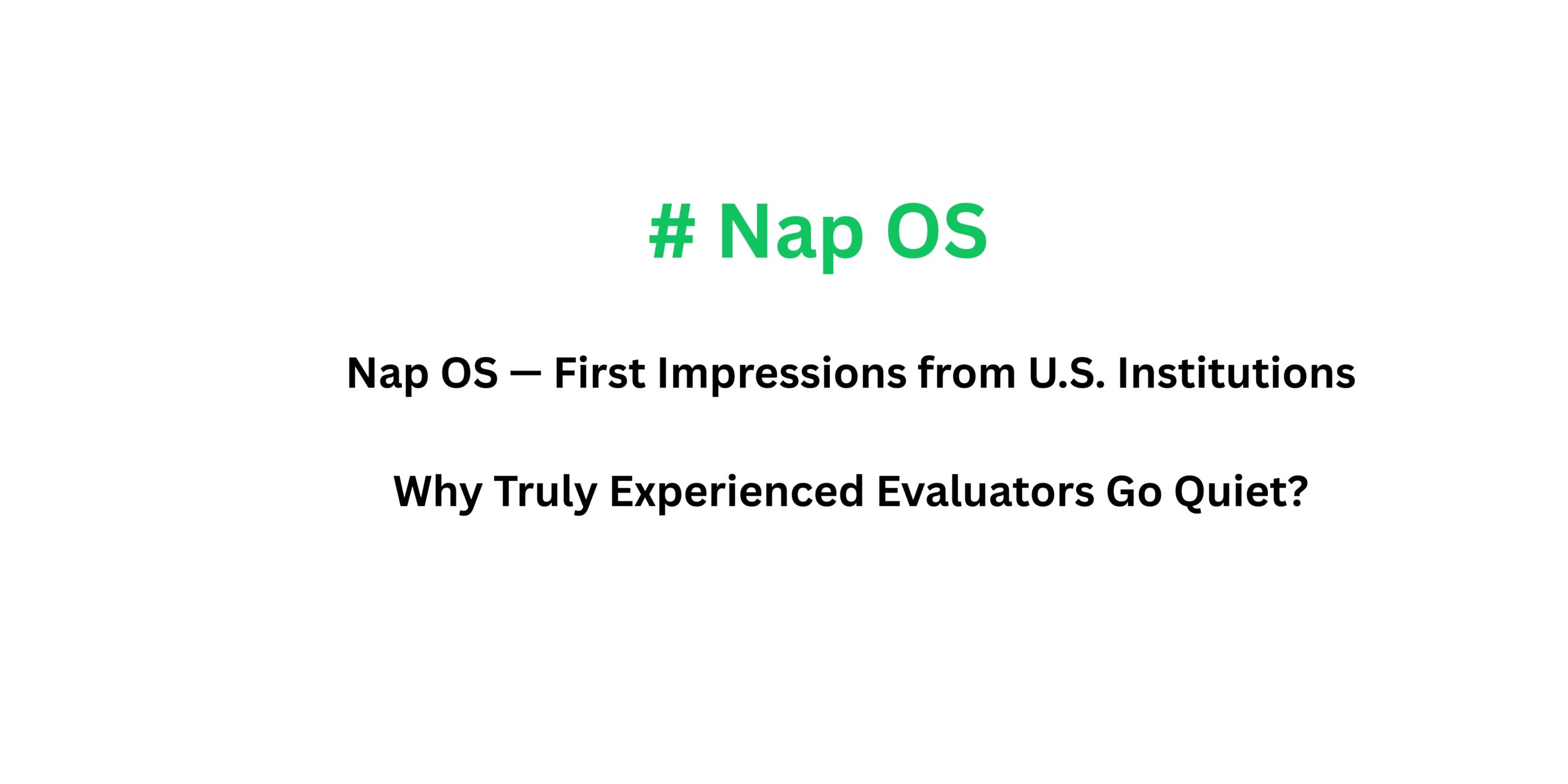 # Nap OS

Nap OS — First Impressions from U.S. Institutions

Why Truly Experienced Evaluators Go Quiet?